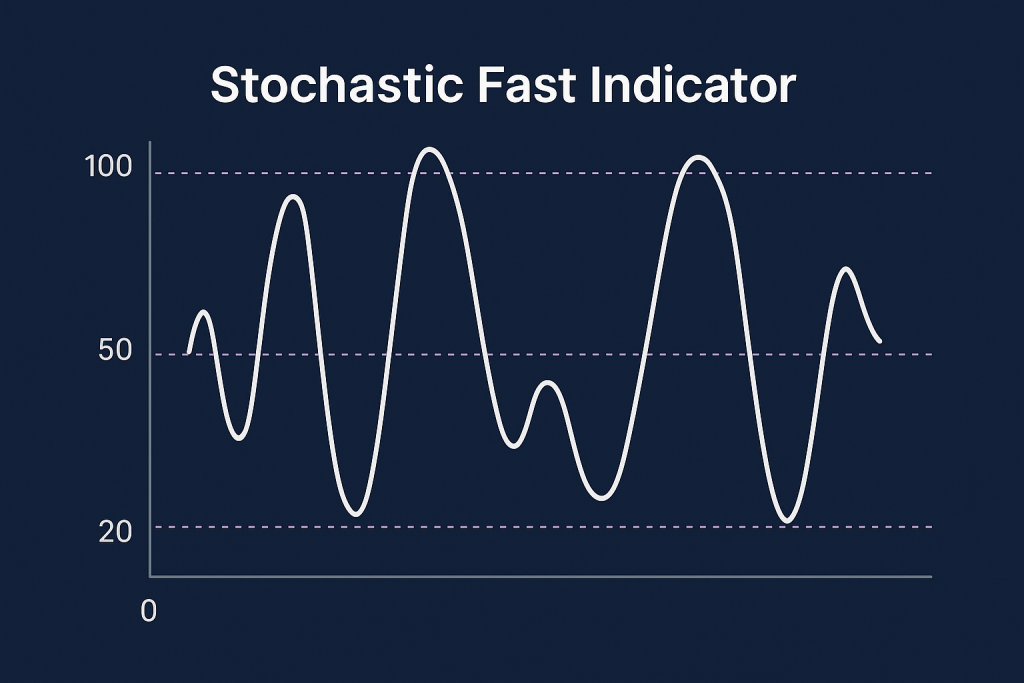 Stochastic Fast Indicator

100

50

20

0